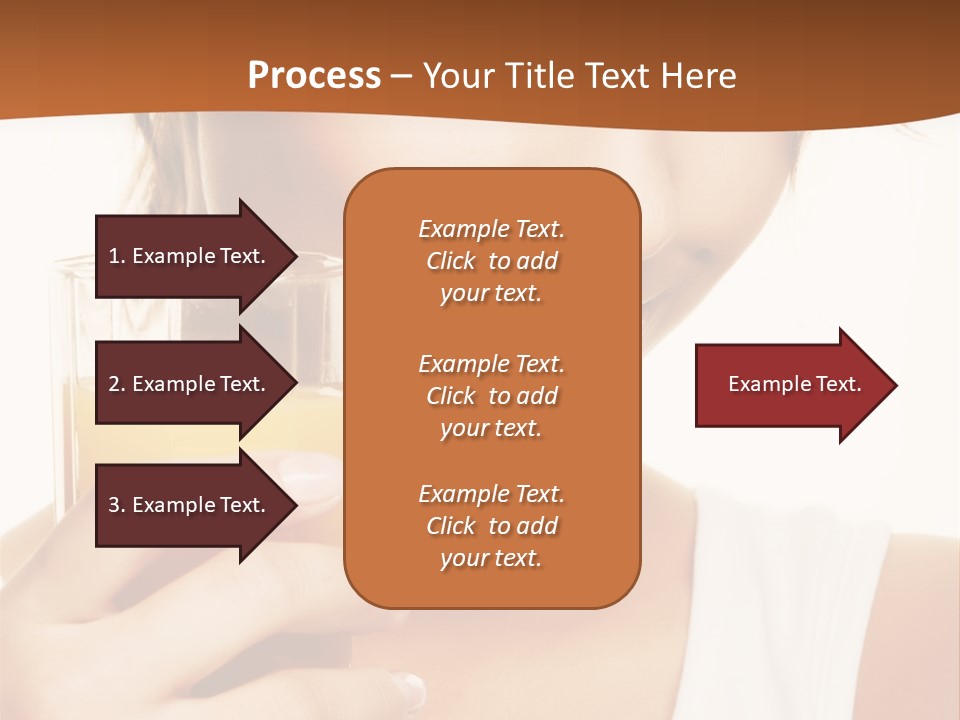 Process – Your Title Text Here

1. Example Text.

2. Example Text.

3. Example Text.

Example Text. Click to add your text.

Example Text. Click to add your text.

Example Text. Click to add your text.

Example Text.